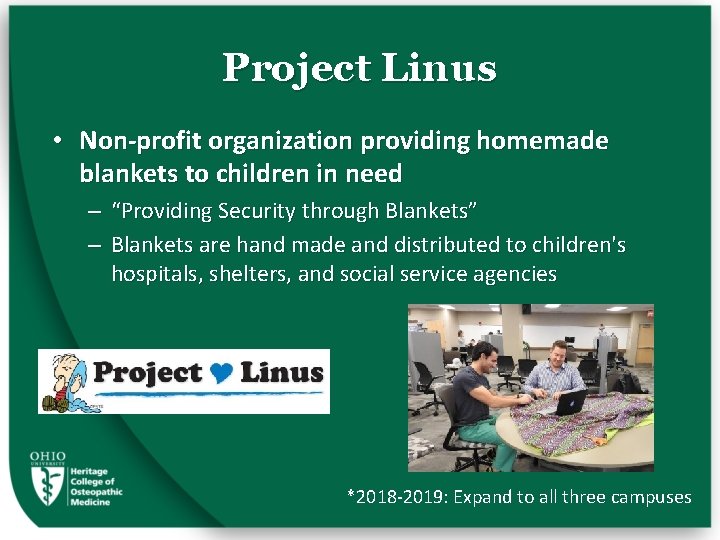 Project Linus

• Non-profit organization providing homemade blankets to children in need
– "Providing Security through Blankets"
– Blankets are hand made and distributed to children's hospitals, shelters, and social service agencies

Project Linus

OHIO UNIVERSITY
Heritage College of Osteopathic Medicine

*2018-2019: Expand to all three campuses